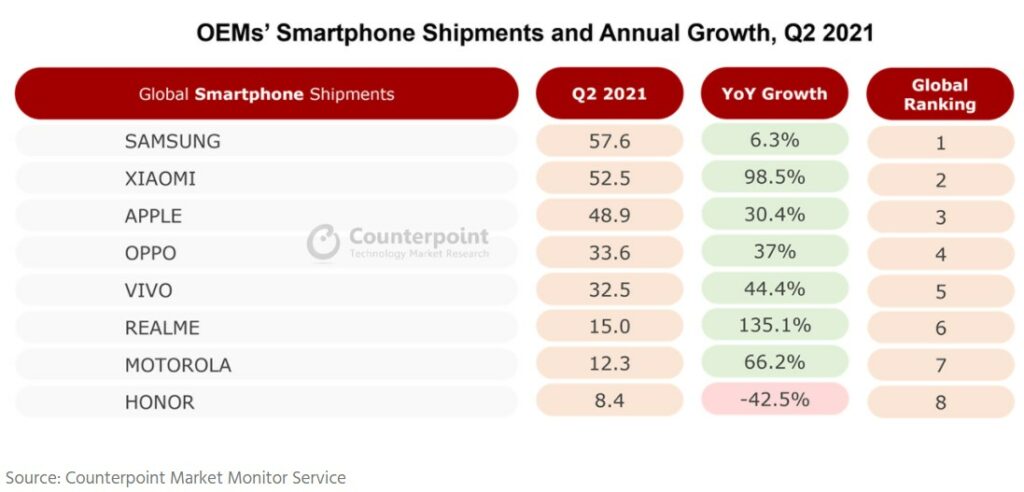 OEMs' Smartphone Shipments and Annual Growth, Q2 2021

| Global Smartphone Shipments | Q2 2021 | YoY Growth | Global Ranking |
|---|---|---|---|
| SAMSUNG | 57.6 | 6.3% | 1 |
| XIAOMI | 52.5 | 98.5% | 2 |
| APPLE | 48.9 | 30.4% | 3 |
| OPPO | 33.6 | 37% | 4 |
| VIVO | 32.5 | 44.4% | 5 |
| REALME | 15.0 | 135.1% | 6 |
| MOTOROLA | 12.3 | 66.2% | 7 |
| HONOR | 8.4 | -42.5% | 8 |

Counterpoint
Technology Market Research

Source: Counterpoint Market Monitor Service